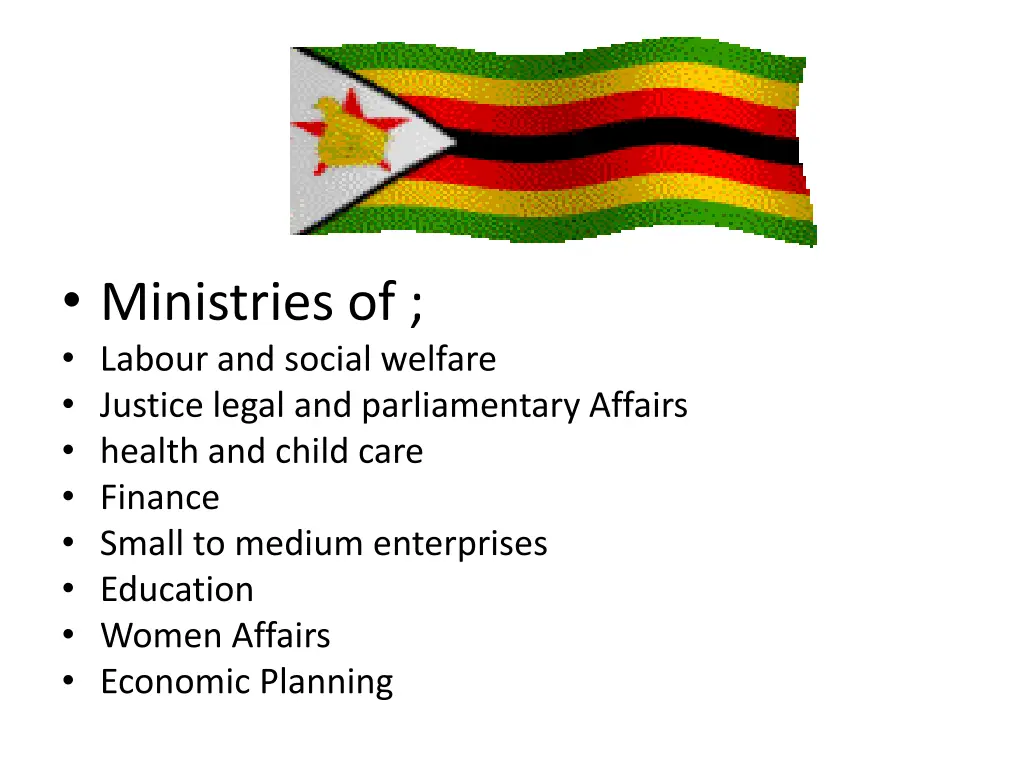 • Ministries of ;
• Labour and social welfare
• Justice legal and parliamentary Affairs
• health and child care
• Finance
• Small to medium enterprises
• Education
• Women Affairs
• Economic Planning